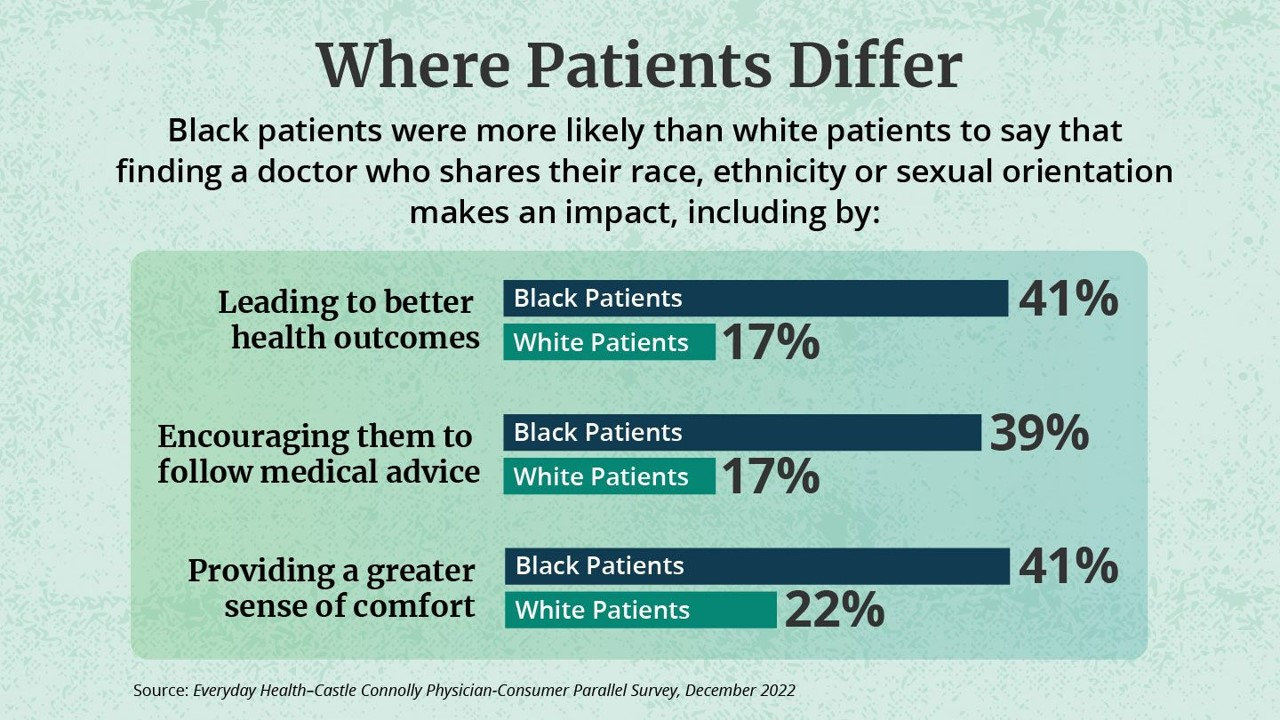 Where Patients Differ

Black patients were more likely than white patients to say that finding a doctor who shares their race, ethnicity or sexual orientation makes an impact, including by:

Leading to better health outcomes
Black Patients 41%
White Patients 17%

Encouraging them to follow medical advice
Black Patients 39%
White Patients 17%

Providing a greater sense of comfort
Black Patients 41%
White Patients 22%

Source: Everyday Health–Castle Connolly Physician-Consumer Parallel Survey, December 2022